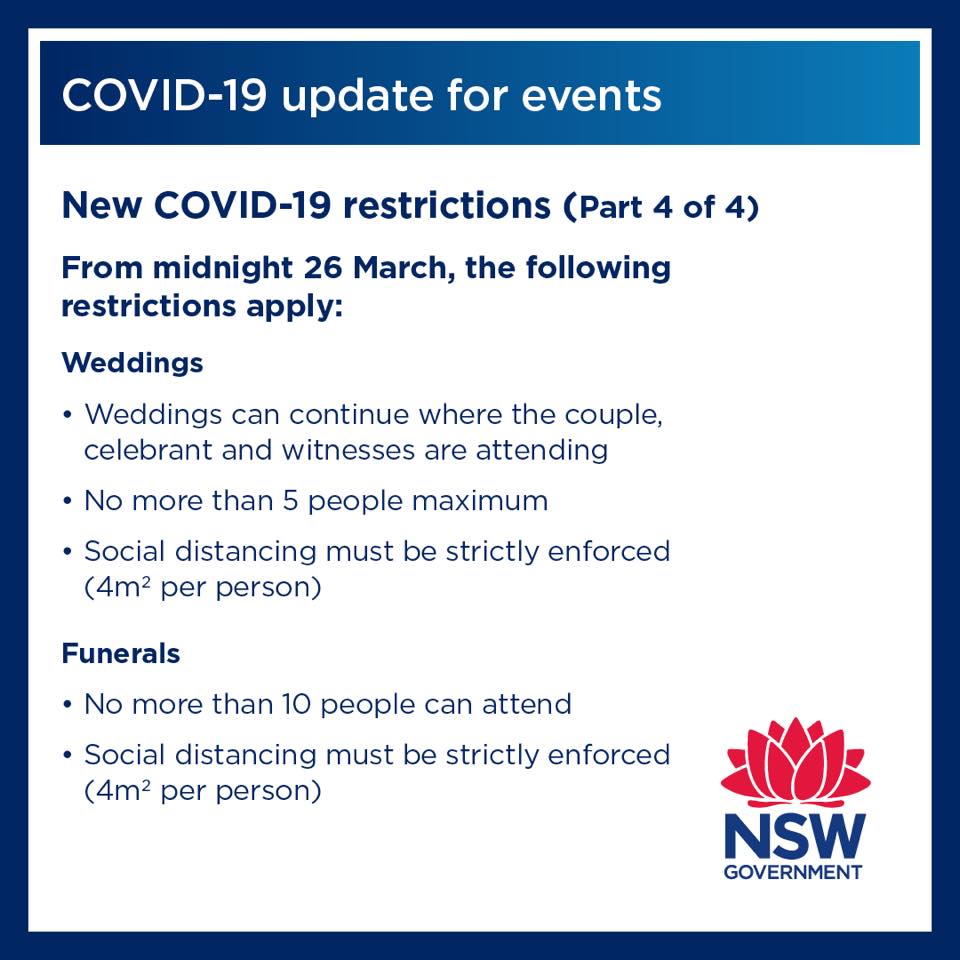 COVID-19 update for events

New COVID-19 restrictions (Part 4 of 4)

From midnight 26 March, the following restrictions apply:

Weddings

• Weddings can continue where the couple, celebrant and witnesses are attending

• No more than 5 people maximum

• Social distancing must be strictly enforced ($4m^2$ per person)

Funerals

• No more than 10 people can attend

• Social distancing must be strictly enforced ($4m^2$ per person)

NSW
GOVERNMENT